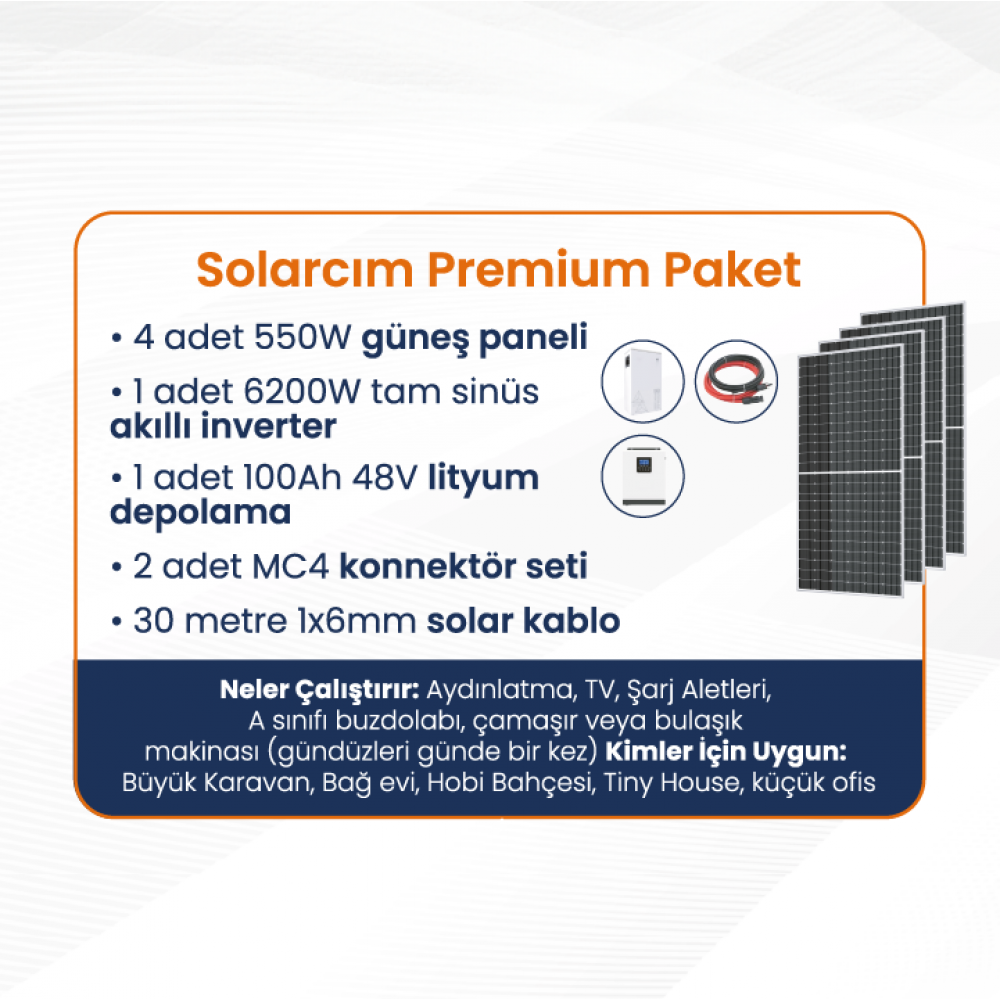 Solarcım Premium Paket

• 4 adet 550W güneş paneli

• 1 adet 6200W tam sinüs akıllı inverter

• 1 adet 100Ah 48V lityum depolama

• 2 adet MC4 konnektör seti

• 30 metre 1x6mm solar kablo

Neler Çalıştırır: Aydınlatma, TV, Şarj Aletleri, A sınıfı buzdolabı, çamaşır veya bulaşık makinası (gündüzleri günde bir kez) Kimler İçin Uygun: Büyük Karavan, Bağ evi, Hobi Bahçesi, Tiny House, küçük ofis